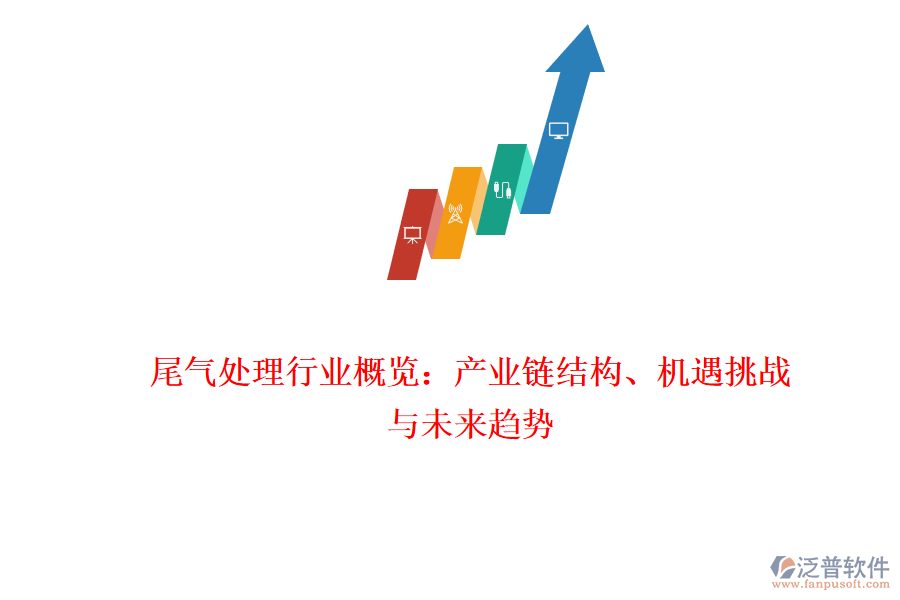 尾气处理行业概览：产业链结构、机遇挑战与未来趋势

泛普软件
www.fanpusoft.com